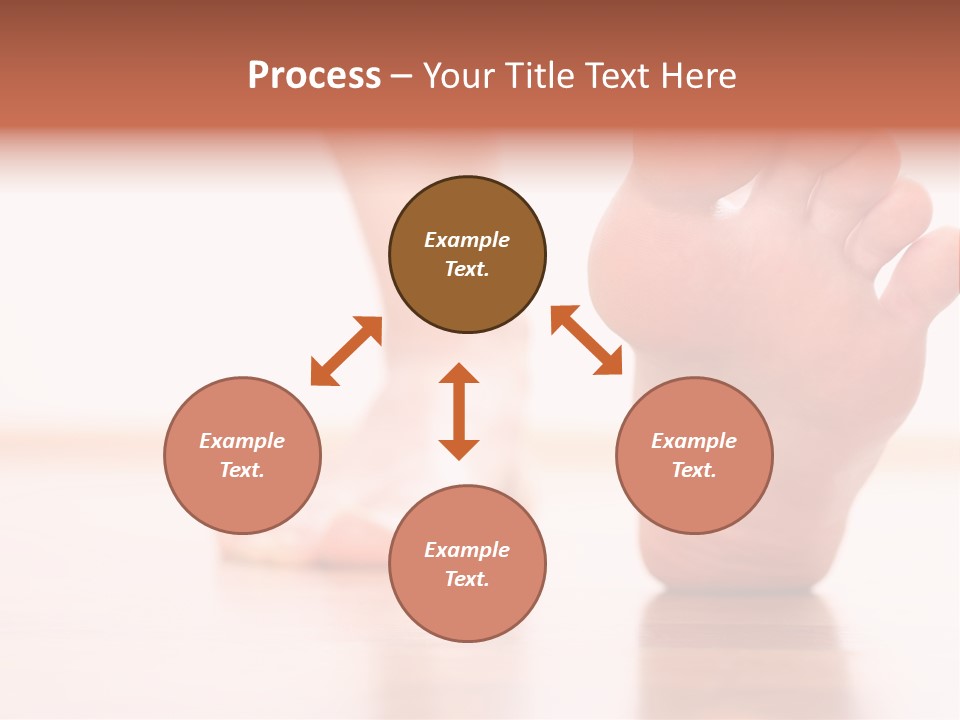 Process – Your Title Text Here

Example Text.

Example Text.

Example Text.

Example Text.